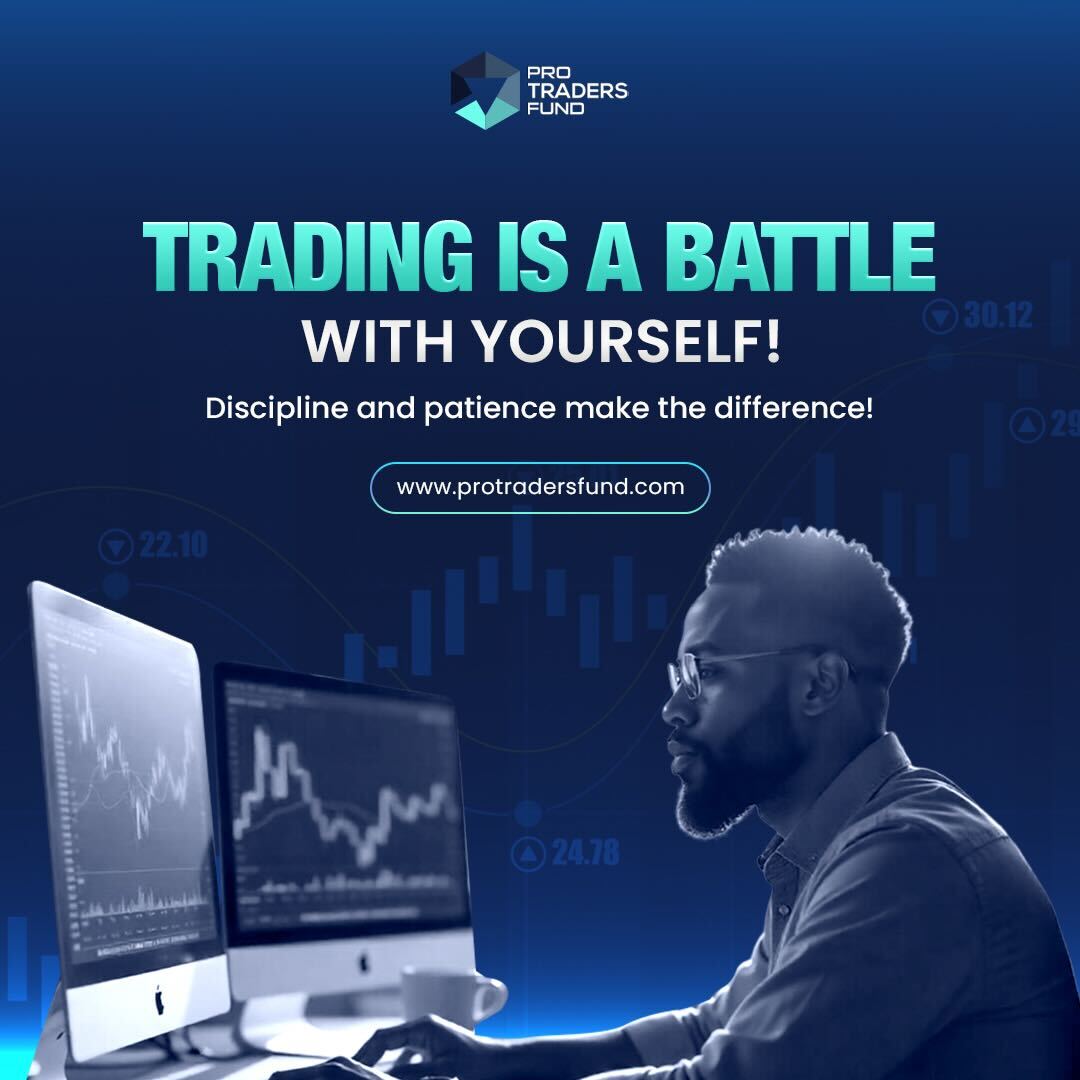 PRO TRADERS FUND

TRADING IS A BATTLE WITH YOURSELF!

Discipline and patience make the difference!

www.protradersfund.com

30.12

29

22.10

24.78